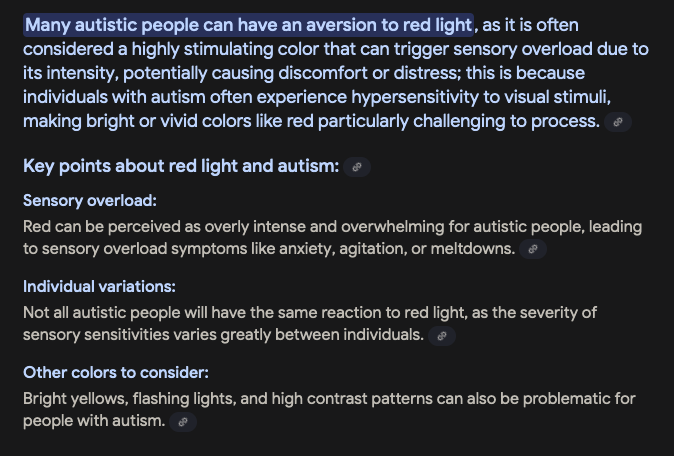 Many autistic people can have an aversion to red light, as it is often considered a highly stimulating color that can trigger sensory overload due to its intensity, potentially causing discomfort or distress; this is because individuals with autism often experience hypersensitivity to visual stimuli, making bright or vivid colors like red particularly challenging to process.

Key points about red light and autism:

Sensory overload:
Red can be perceived as overly intense and overwhelming for autistic people, leading to sensory overload symptoms like anxiety, agitation, or meltdowns.

Individual variations:
Not all autistic people will have the same reaction to red light, as the severity of sensory sensitivities varies greatly between individuals.

Other colors to consider:
Bright yellows, flashing lights, and high contrast patterns can also be problematic for people with autism.